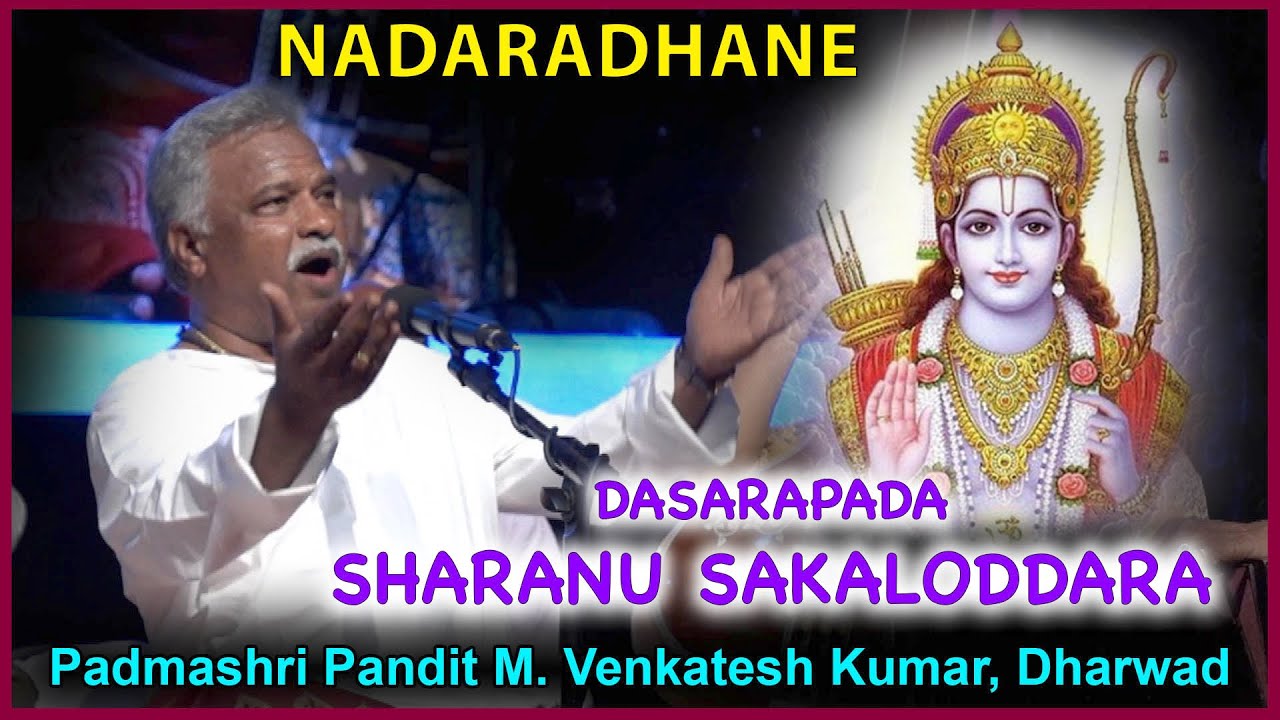 NADARADHANE

DASARAPADA

SHARANU SAKALODDARA

Padmashri Pandit M. Venkatesh Kumar, Dharwad